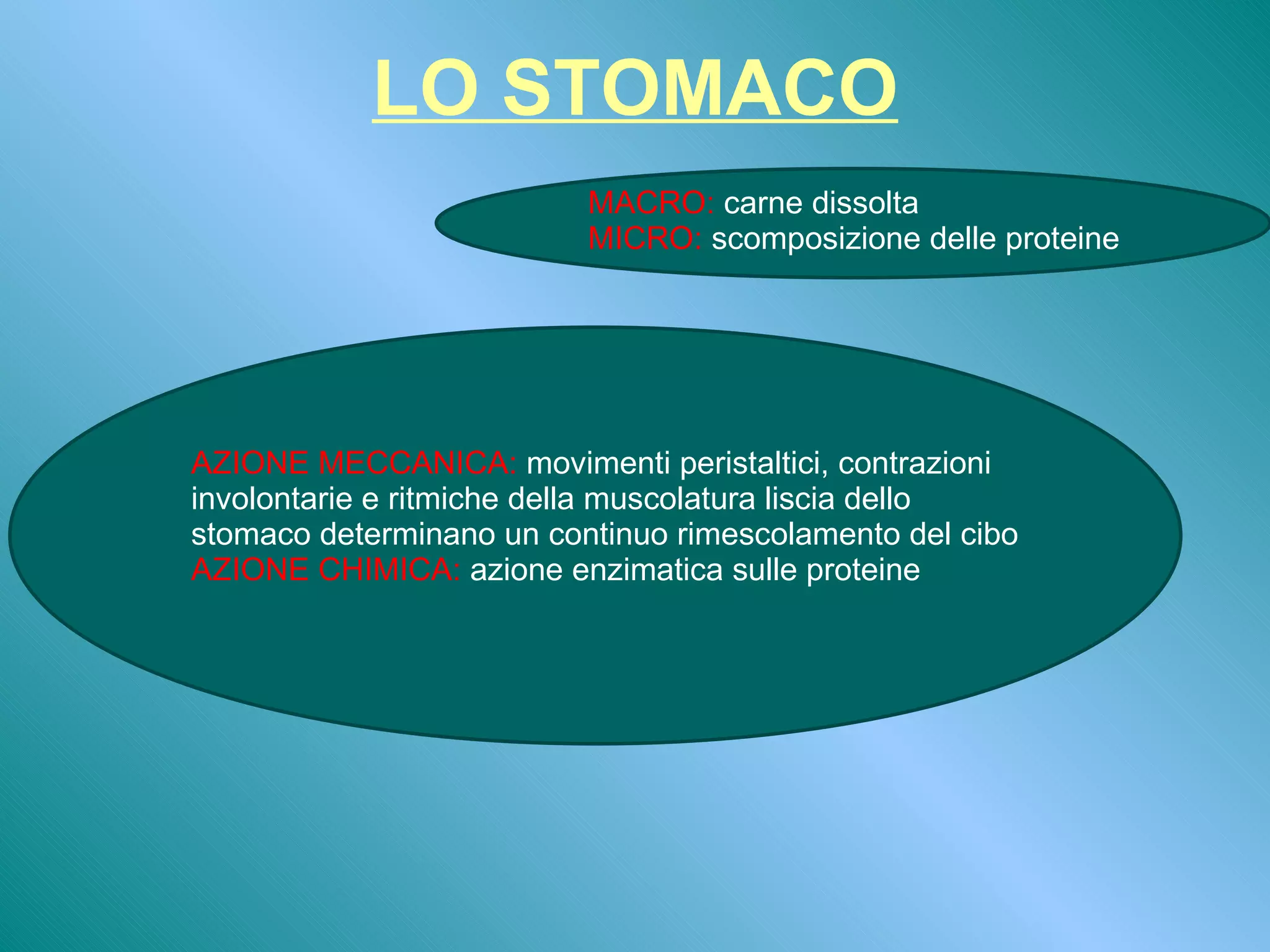 LO STOMACO

MACRO: carne dissolta
MICRO: scomposizione delle proteine

AZIONE MECCANICA: movimenti peristaltici, contrazioni involontarie e ritmiche della muscolatura liscia dello stomaco determinano un continuo rimescolamento del cibo
AZIONE CHIMICA: azione enzimatica sulle proteine